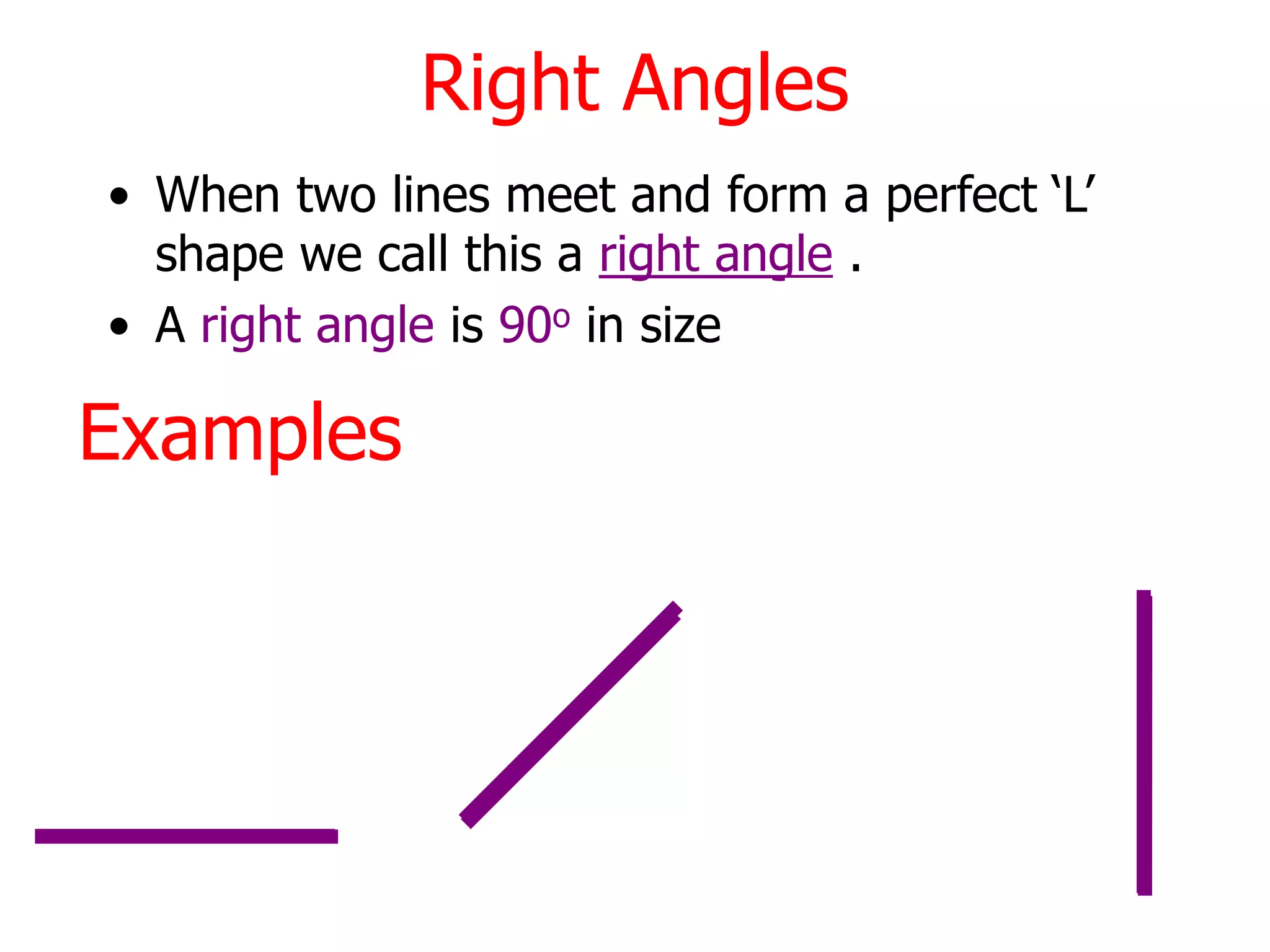 Right Angles

• When two lines meet and form a perfect ‘L’ shape we call this a right angle .

• A right angle is $90^o$ in size

Examples